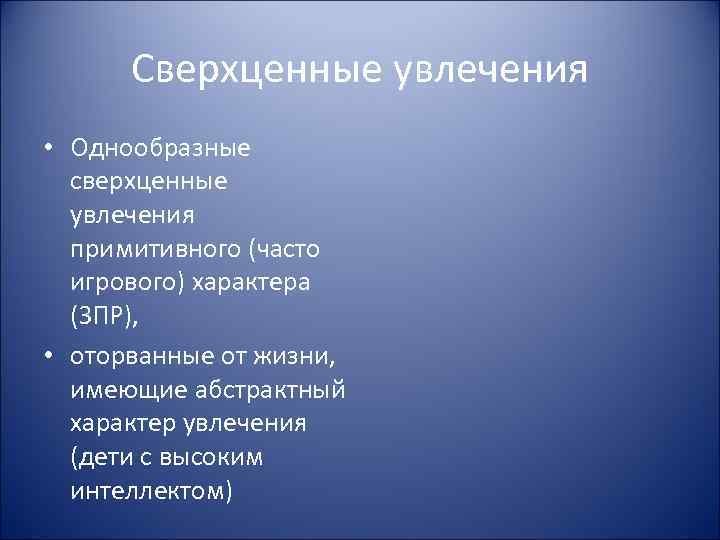 Сверхценные увлечения

• Однообразные сверхценные увлечения примитивного (часто игрового) характера (ЗПР),

• оторванные от жизни, имеющие абстрактный характер увлечения (дети с высоким интеллектом)